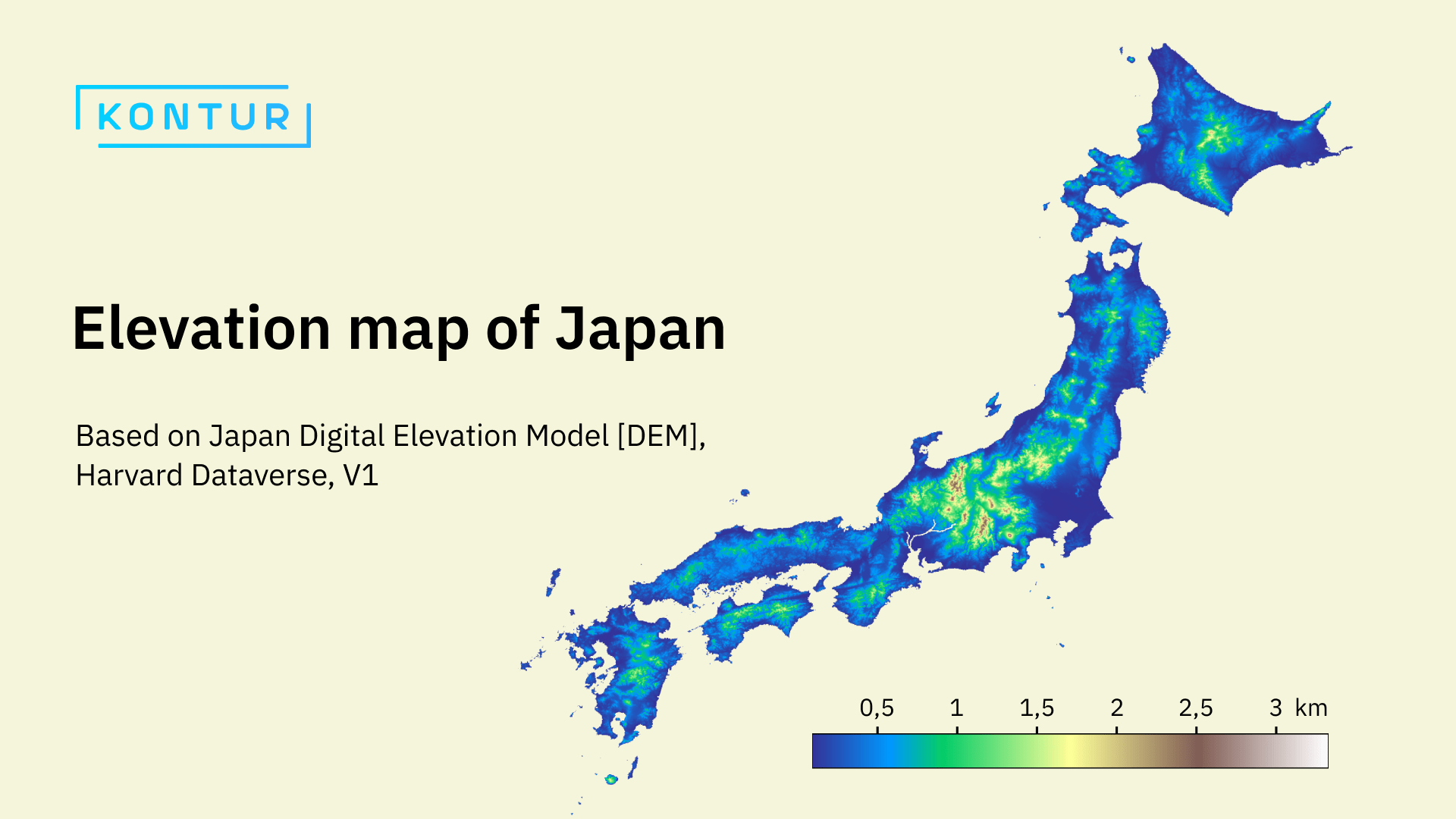 KONTUR

Elevation map of Japan

Based on Japan Digital Elevation Model [DEM], Harvard Dataverse, V1

0,5 1 1,5 2 2,5 3 km